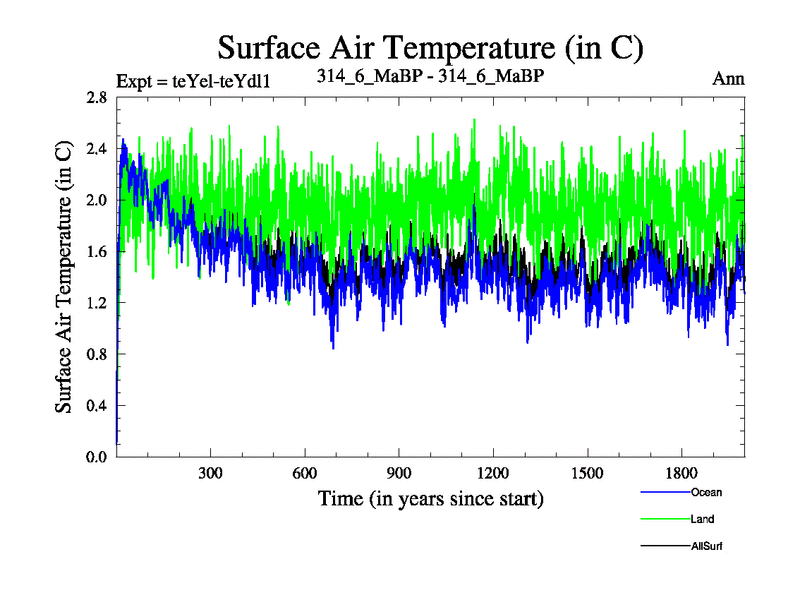 Surface Air Temperature (in C)

Expt = teYel-teYdl1

314_6_MaBP - 314_6_MaBP

Ann

Surface Air Temperature (in C)

2.8
2.4
2.0
1.6
1.2
0.8
0.4
0.0

300
600
900
1200
1500
1800

Time (in years since start)

Ocean
Land
AllSurf